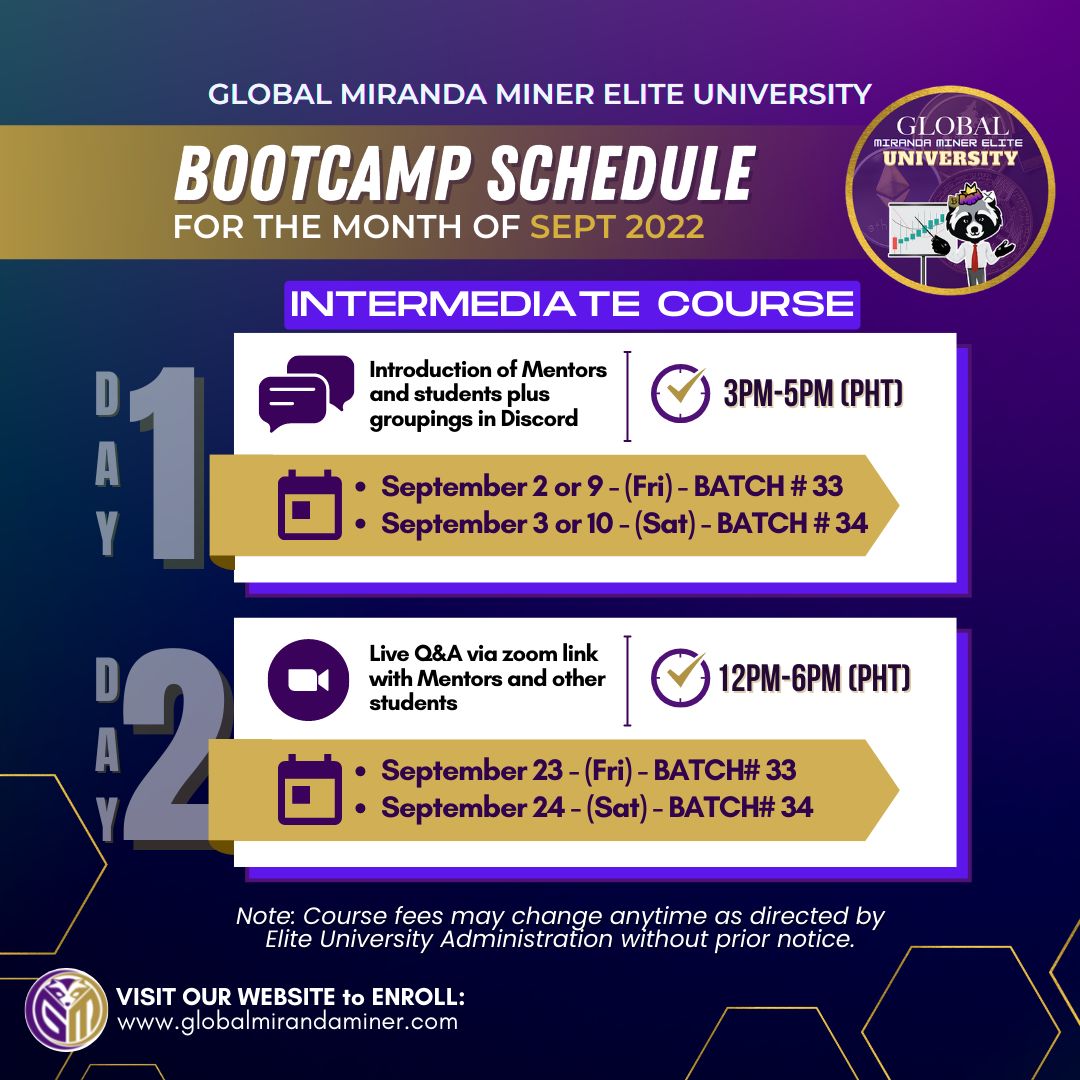 GLOBAL MIRANDA MINER ELITE UNIVERSITY

BOOTCAMP SCHEDULE
FOR THE MONTH OF SEPT 2022

GLOBAL
MIRANDA MINER ELITE
UNIVERSITY

INTERMEDIATE COURSE

DAY 1

Introduction of Mentors and students plus groupings in Discord

3PM-5PM (PHT)

• September 2 or 9 - (Fri) - BATCH # 33
• September 3 or 10 - (Sat) - BATCH # 34

DAY 2

Live Q&A via zoom link with Mentors and other students

12PM-6PM (PHT)

• September 23 - (Fri) - BATCH# 33
• September 24 - (Sat) - BATCH# 34

Note: Course fees may change anytime as directed by Elite University Administration without prior notice.

VISIT OUR WEBSITE to ENROLL:
www.globalmirandaminer.com